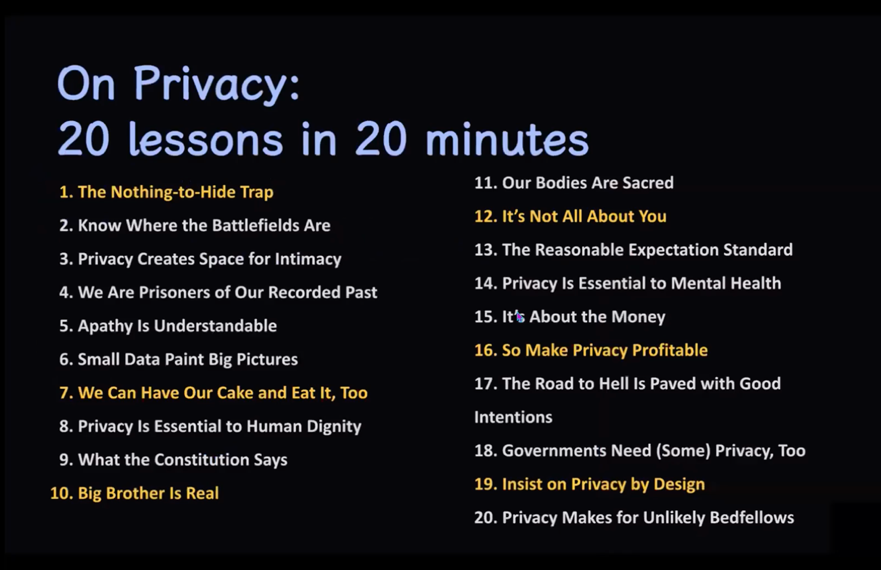 On Privacy:
20 lessons in 20 minutes

1. The Nothing-to-Hide Trap
2. Know Where the Battlefields Are
3. Privacy Creates Space for Intimacy
4. We Are Prisoners of Our Recorded Past
5. Apathy Is Understandable
6. Small Data Paint Big Pictures
7. We Can Have Our Cake and Eat It, Too
8. Privacy Is Essential to Human Dignity
9. What the Constitution Says
10. Big Brother Is Real

11. Our Bodies Are Sacred
12. It's Not All About You
13. The Reasonable Expectation Standard
14. Privacy Is Essential to Mental Health
15. It's About the Money
16. So Make Privacy Profitable
17. The Road to Hell Is Paved with Good Intentions
18. Governments Need (Some) Privacy, Too
19. Insist on Privacy by Design
20. Privacy Makes for Unlikely Bedfellows